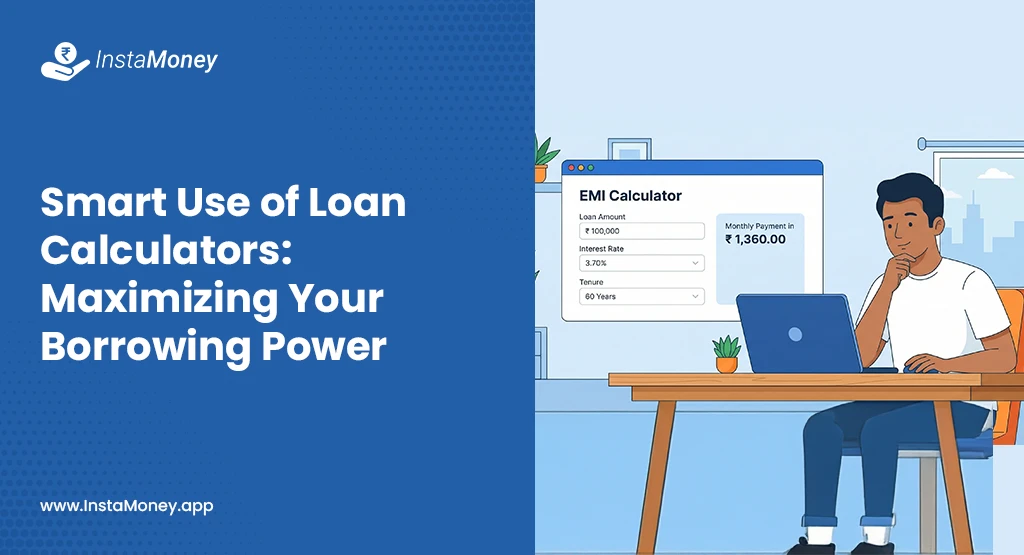 InstaMoney

Smart Use of Loan Calculators: Maximizing Your Borrowing Power

www.InstaMoney.app

EMI Calculator

Loan Amount
₹ 100,000

Interest Rate
3.70%

Tenure
60 Years

Monthly Payment in
₹ 1,360.00